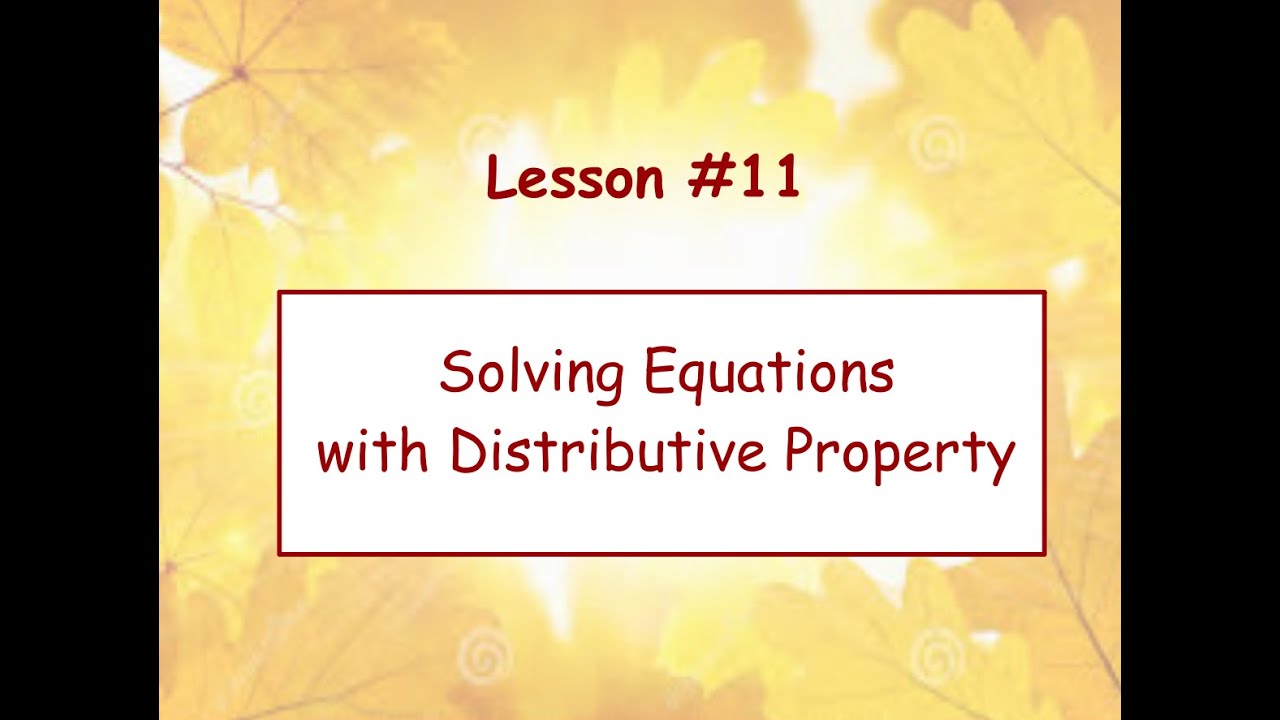 Lesson #11

Solving Equations with Distributive Property